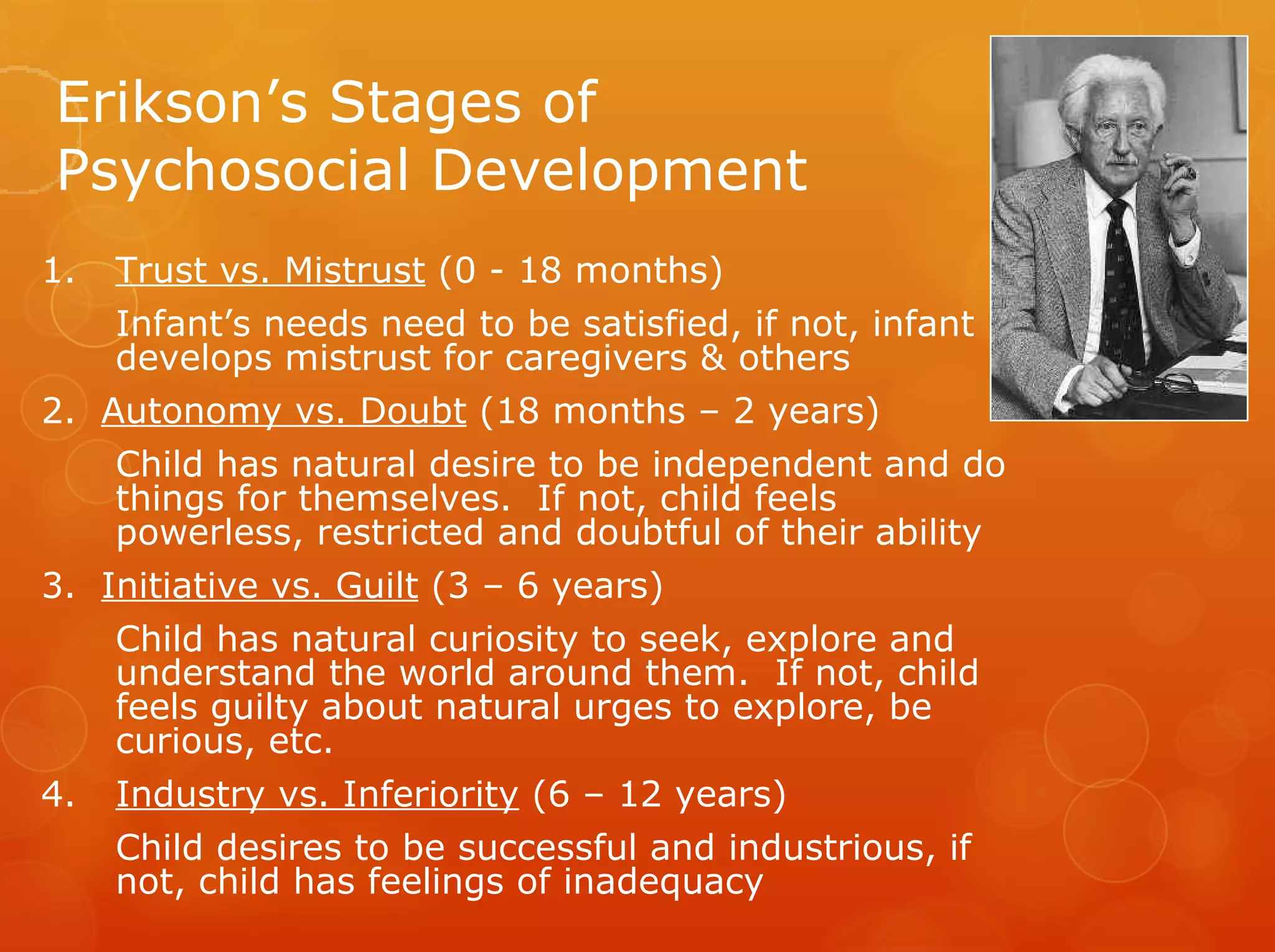 Erikson’s Stages of Psychosocial Development

1. Trust vs. Mistrust (0 - 18 months)

Infant’s needs need to be satisfied, if not, infant develops mistrust for caregivers & others

2. Autonomy vs. Doubt (18 months – 2 years)

Child has natural desire to be independent and do things for themselves. If not, child feels powerless, restricted and doubtful of their ability

3. Initiative vs. Guilt (3 – 6 years)

Child has natural curiosity to seek, explore and understand the world around them. If not, child feels guilty about natural urges to explore, be curious, etc.

4. Industry vs. Inferiority (6 – 12 years)

Child desires to be successful and industrious, if not, child has feelings of inadequacy